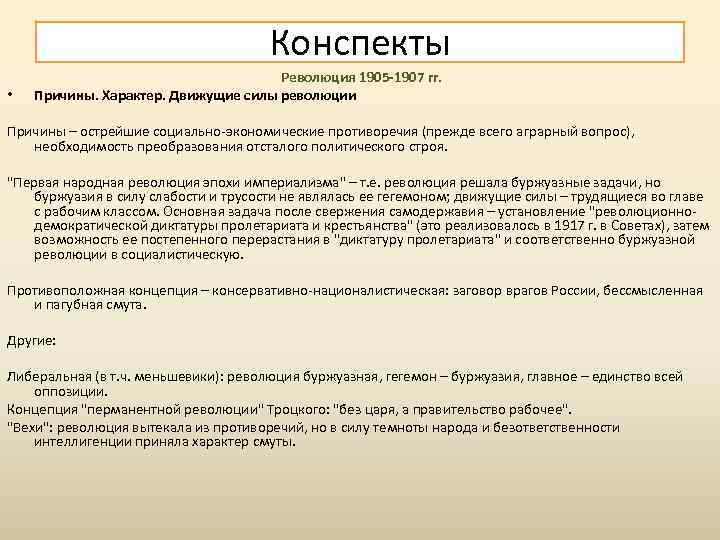 Конспекты

Революция 1905-1907 гг.

• Причины. Характер. Движущие силы революции

Причины – острейшие социально-экономические противоречия (прежде всего аграрный вопрос), необходимость преобразования отсталого политического строя.

"Первая народная революция эпохи империализма" – т.е. революция решала буржуазные задачи, но буржуазия в силу слабости и трусости не являлась ее гегемоном; движущие силы – трудящиеся во главе с рабочим классом. Основная задача после свержения самодержавия – установление "революционно-демократической диктатуры пролетариата и крестьянства" (это реализовалось в 1917 г. в Советах), затем возможность ее постепенного перерастания в "диктатуру пролетариата" и соответственно буржуазной революции в социалистическую.

Противоположная концепция – консервативно-националистическая: заговор врагов России, бессмысленная и пагубная смута.

Другие:

Либеральная (в т.ч. меньшевики): революция буржуазная, гегемон – буржуазия, главное – единство всей оппозиции.
Концепция "перманентной революции" Троцкого: "без царя, а правительство рабочее".
"Вехи": революция вытекала из противоречий, но в силу темноты народа и безответственности интеллигенции приняла характер смуты.